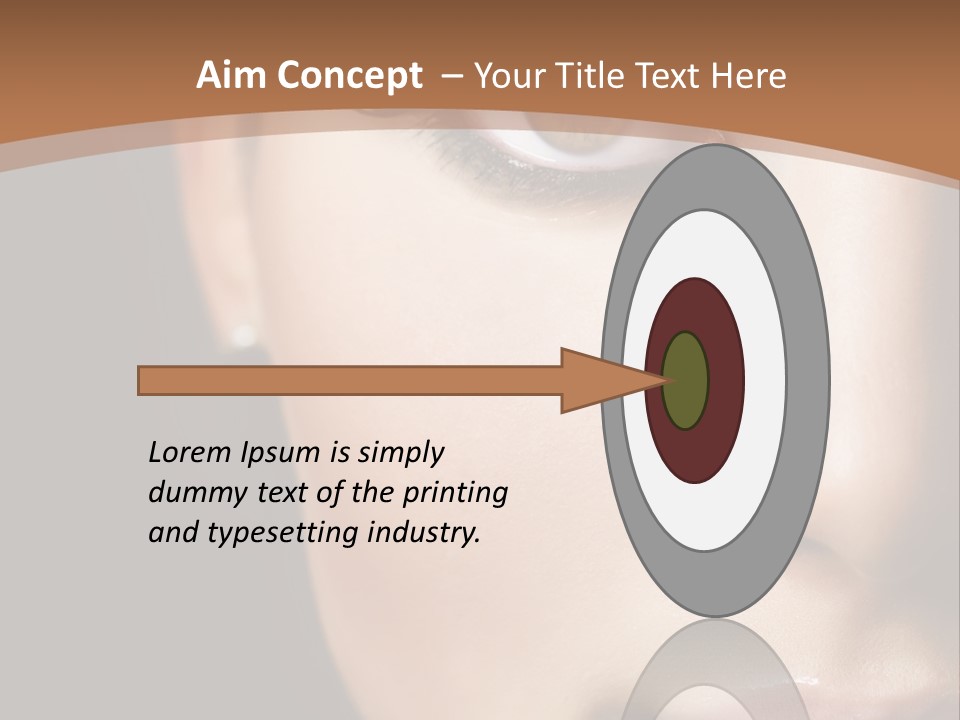 Aim Concept – Your Title Text Here

Lorem Ipsum is simply dummy text of the printing and typesetting industry.